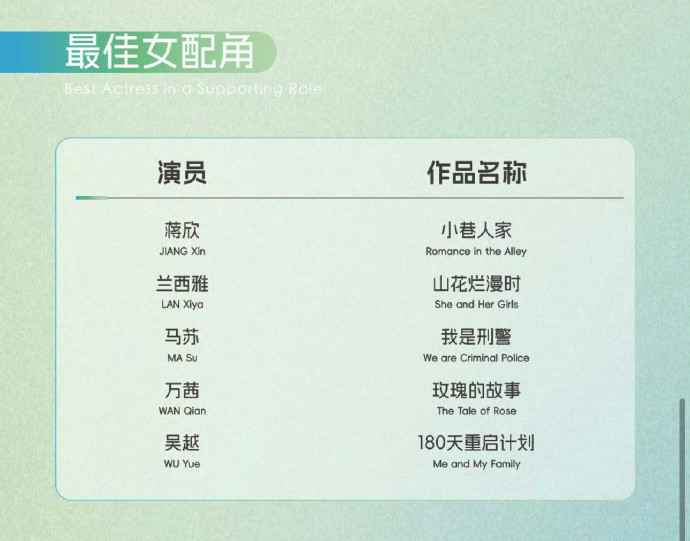 最佳女配角
Best Actress in a Supporting Role

| 演员 | 作品名称 |
|---|---|
| 蒋欣 JIANG Xin | 小巷人家 Romance in the Alley |
| 兰西雅 LAN Xiya | 山花烂漫时 She and Her Girls |
| 马苏 MA Su | 我是刑警 We are Criminal Police |
| 万茜 WAN Qian | 玫瑰的故事 The Tale of Rose |
| 吴越 WU Yue | 180天重启计划 Me and My Family |